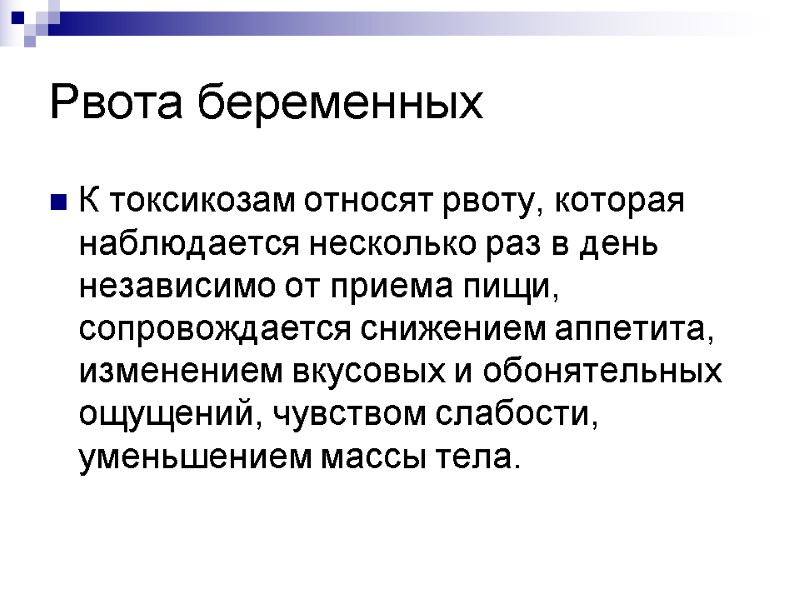 Рвота беременных

К токсикозам относят рвоту, которая наблюдается несколько раз в день независимо от приема пищи, сопровождается снижением аппетита, изменением вкусовых и обонятельных ощущений, чувством слабости, уменьшением массы тела.